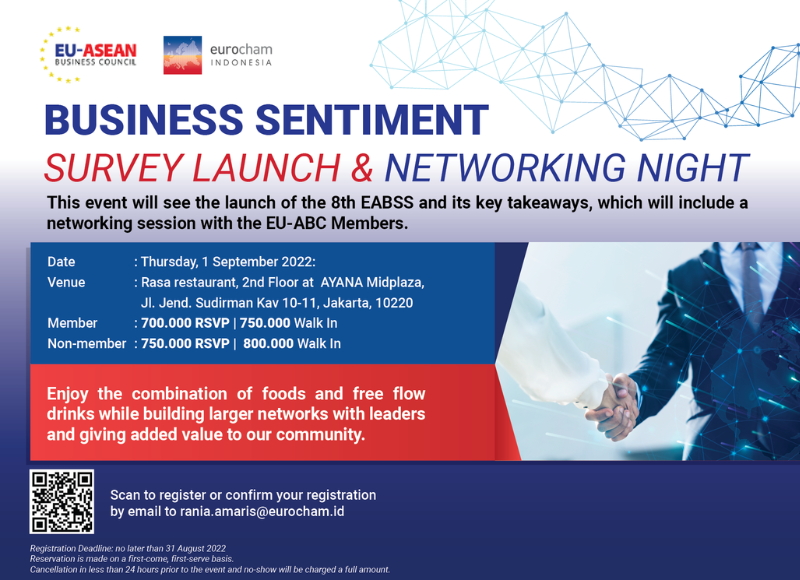 EU-ASEAN
BUSINESS COUNCIL

eurocham
INDONESIA

BUSINESS SENTIMENT
SURVEY LAUNCH & NETWORKING NIGHT

This event will see the launch of the 8th EABSS and its key takeaways, which will include a networking session with the EU-ABC Members.

Date : Thursday, 1 September 2022:
Venue : Rasa restaurant, 2nd Floor at AYANA Midplaza, Jl. Jend. Sudirman Kav 10-11, Jakarta, 10220
Member : 700.000 RSVP | 750.000 Walk In
Non-member : 750.000 RSVP | 800.000 Walk In

Enjoy the combination of foods and free flow drinks while building larger networks with leaders and giving added value to our community.

Scan to register or confirm your registration by email to rania.amaris@eurocham.id

Registration Deadline: no later than 31 August 2022
Reservation is made on a first-come, first-serve basis.
Cancellation in less than 24 hours prior to the event and no-show will be charged a full amount.